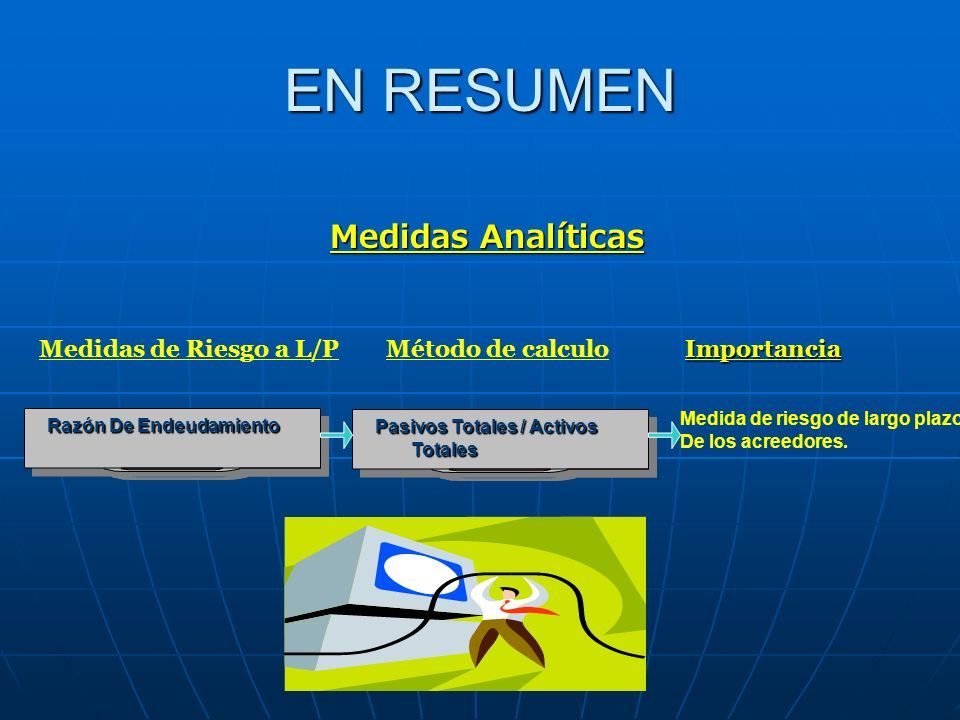 EN RESUMEN

Medidas Analíticas

Medidas de Riesgo a L/P

Método de calculo

Importancia

Razón De Endeudamiento

Pasivos Totales / Activos Totales

Medida de riesgo de largo plazo
De los acreedores.